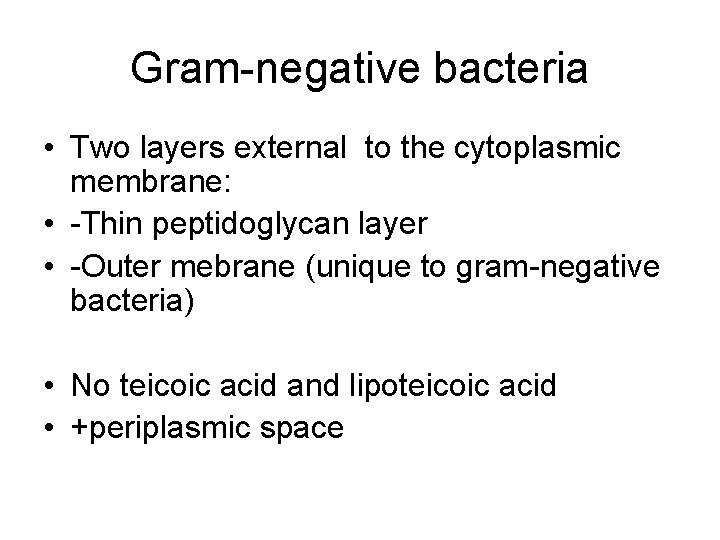 Gram-negative bacteria

• Two layers external to the cytoplasmic membrane:
• -Thin peptidoglycan layer
• -Outer mebrane (unique to gram-negative bacteria)

• No teicoic acid and lipoteicoic acid
• +periplasmic space